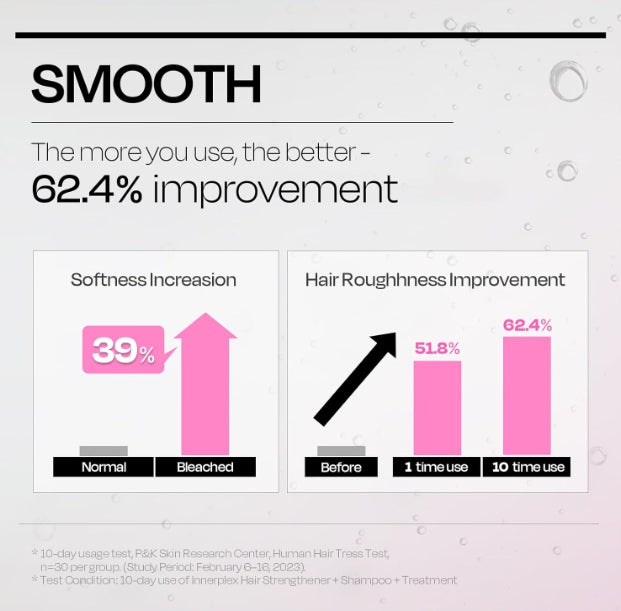 SMOOTH

The more you use, the better -
62.4% improvement

Softness Increasion

39%

Normal
Bleached

Hair Roughhness Improvement

51.8%
62.4%

Before
1 time use
10 time use

* 10-day usage test, P&K Skin Research Center, Human Hair Tress Test, n=30 per group. (Study Period: February 6–16, 2023).
* Test Condition: 10-day use of Innerplex Hair Strengthener + Shampoo + Treatment